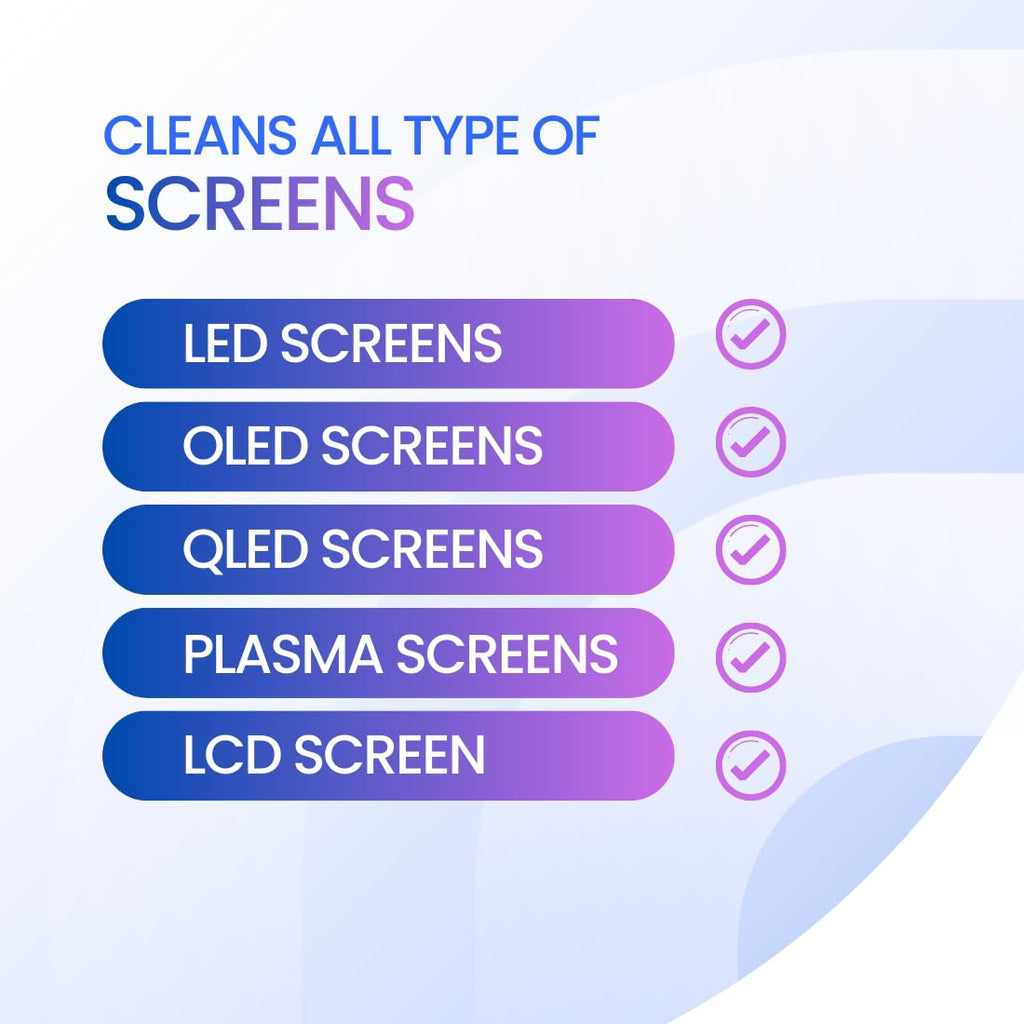 CLEANS ALL TYPE OF
SCREENS

LED SCREENS

OLED SCREENS

QLED SCREENS

PLASMA SCREENS

LCD SCREEN